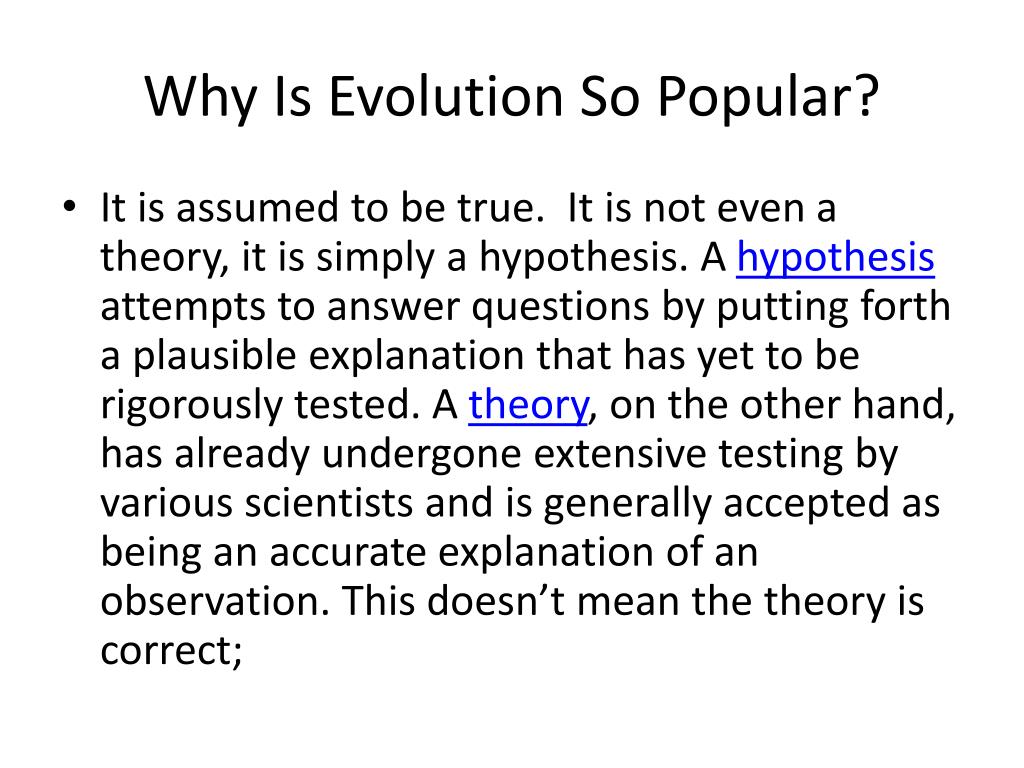 Why Is Evolution So Popular?

• It is assumed to be true.  It is not even a theory, it is simply a hypothesis. A hypothesis attempts to answer questions by putting forth a plausible explanation that has yet to be rigorously tested. A theory, on the other hand, has already undergone extensive testing by various scientists and is generally accepted as being an accurate explanation of an observation. This doesn’t mean the theory is correct;